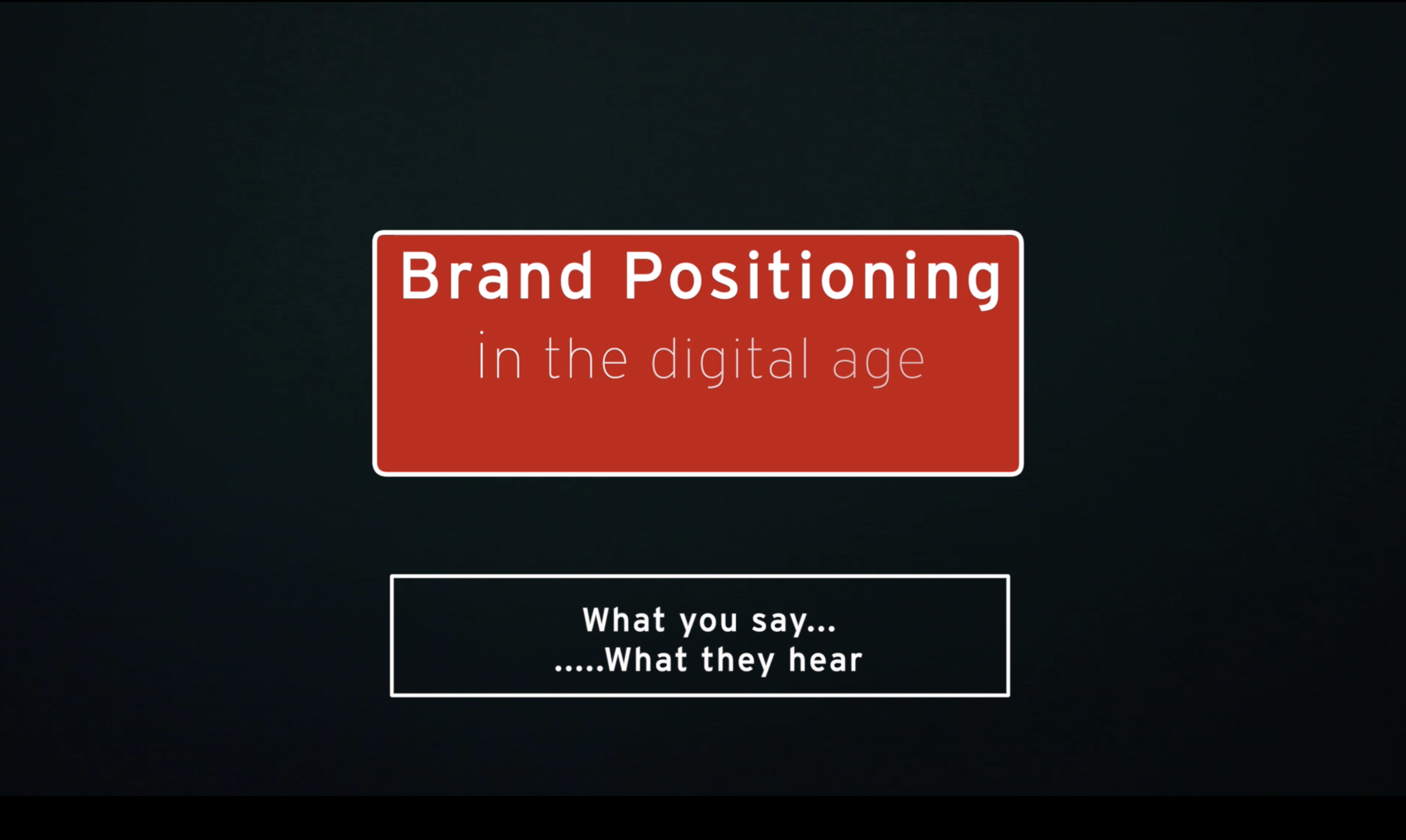 Brand Positioning
in the digital age

What you say...
.....What they hear